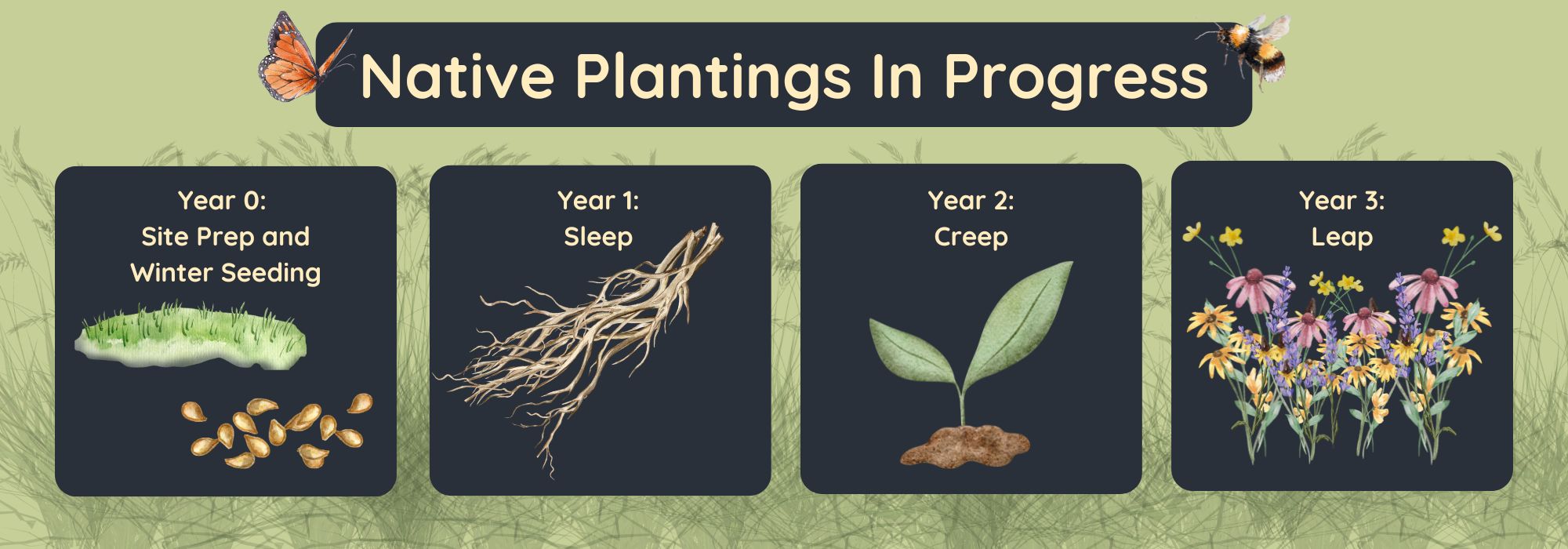 Native Plantings In Progress

Year 0:
Site Prep and Winter Seeding

Year 1:
Sleep

Year 2:
Creep

Year 3:
Leap